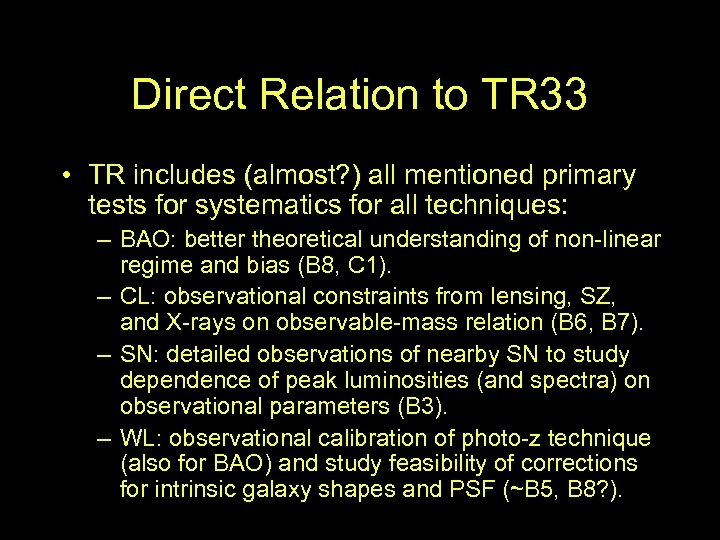 Direct Relation to TR33

• TR includes (almost?) all mentioned primary tests for systematics for all techniques:

– BAO: better theoretical understanding of non-linear regime and bias (B8, C1).

– CL: observational constraints from lensing, SZ, and X-rays on observable-mass relation (B6, B7).

– SN: detailed observations of nearby SN to study dependence of peak luminosities (and spectra) on observational parameters (B3).

– WL: observational calibration of photo-z technique (also for BAO) and study feasibility of corrections for intrinsic galaxy shapes and PSF (~B5, B8?).